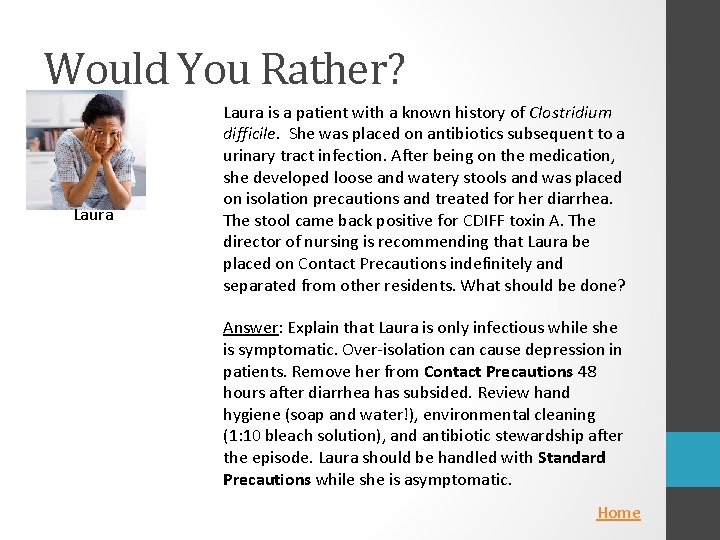 Would You Rather?

Laura

Laura is a patient with a known history of Clostridium difficile. She was placed on antibiotics subsequent to a urinary tract infection. After being on the medication, she developed loose and watery stools and was placed on isolation precautions and treated for her diarrhea. The stool came back positive for CDIFF toxin A. The director of nursing is recommending that Laura be placed on Contact Precautions indefinitely and separated from other residents. What should be done?

Answer: Explain that Laura is only infectious while she is symptomatic. Over-isolation can cause depression in patients. Remove her from Contact Precautions 48 hours after diarrhea has subsided. Review hand hygiene (soap and water!), environmental cleaning (1:10 bleach solution), and antibiotic stewardship after the episode. Laura should be handled with Standard Precautions while she is asymptomatic.

Home